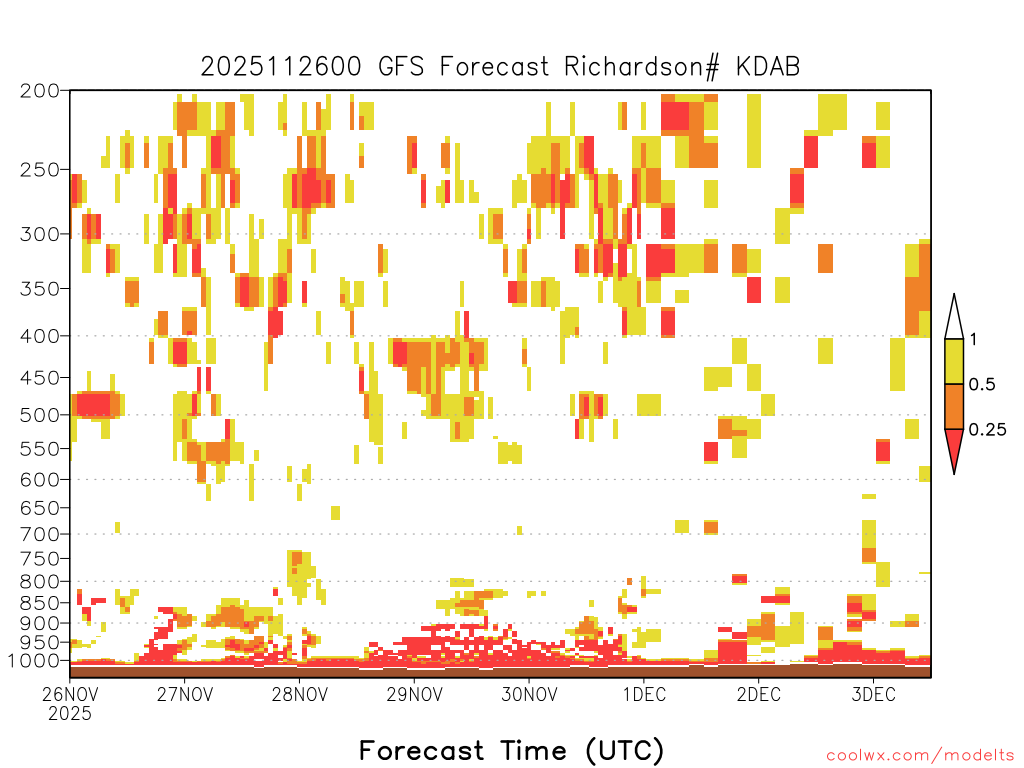 2025112600 GFS Forecast Richardson# KDAB

200
250
300
350
400
450
500
550
600
650
700
750
800
850
900
950
1000

1
0.5
0.25

26NOV
2025
27NOV
28NOV
29NOV
30NOV
1DEC
2DEC
3DEC

Forecast Time (UTC)

coolwx.com/modelts